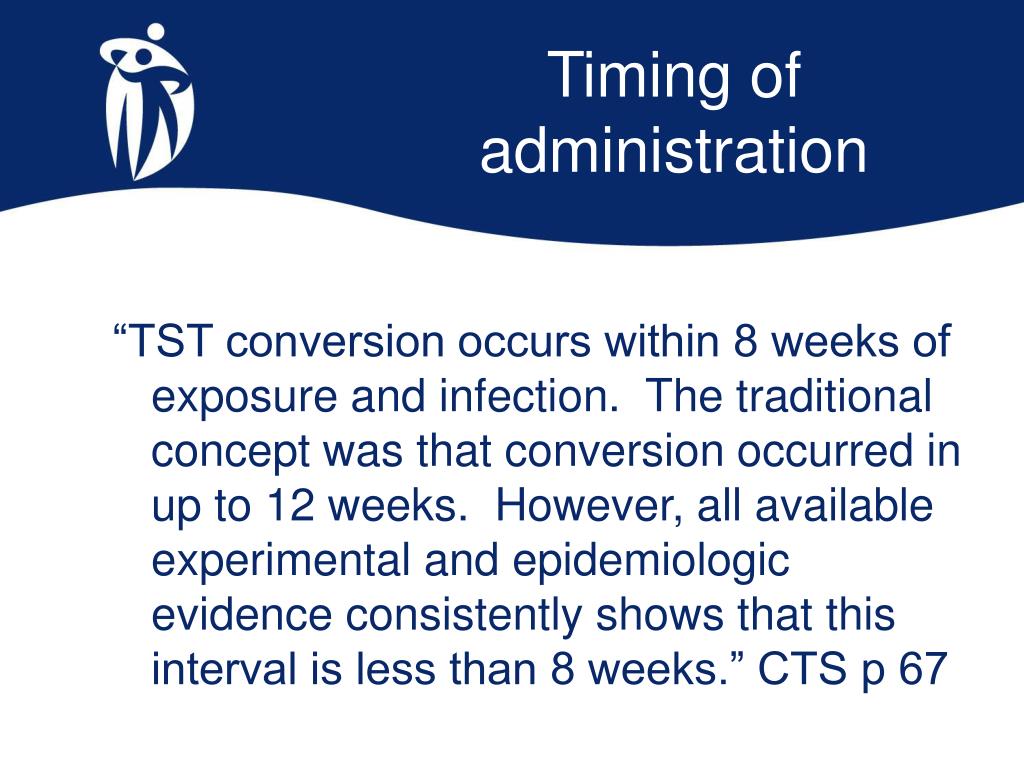 Timing of administration

“TST conversion occurs within 8 weeks of exposure and infection. The traditional concept was that conversion occurred in up to 12 weeks. However, all available experimental and epidemiologic evidence consistently shows that this interval is less than 8 weeks.” CTS p 67